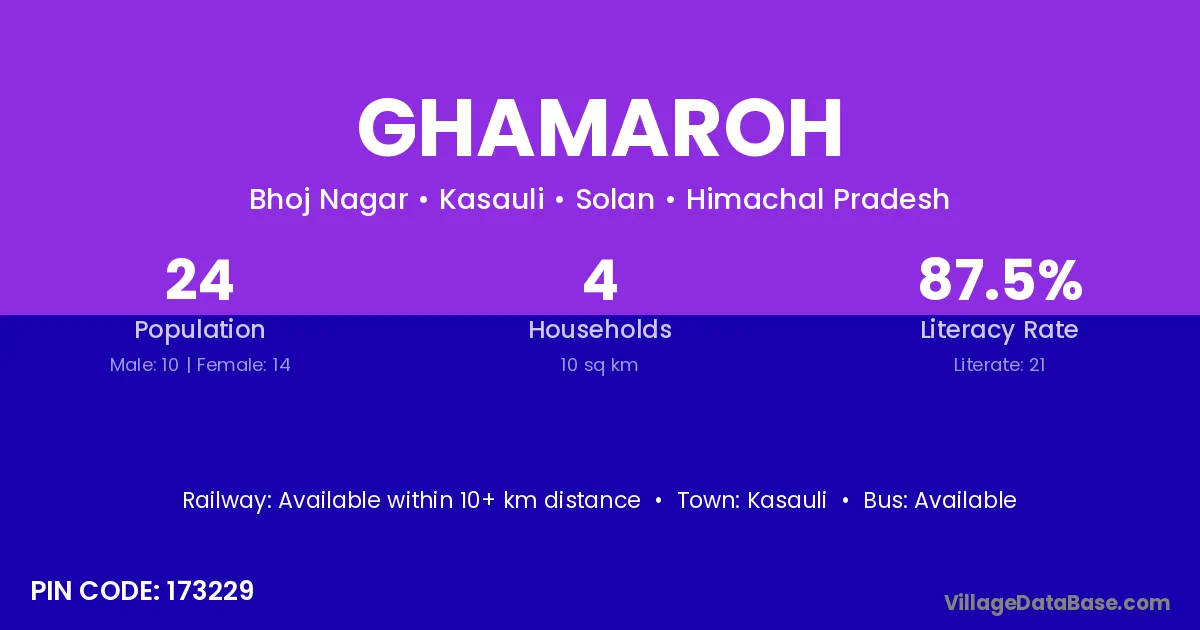 GHAMAROH

Bhoj Nagar • Kasauli • Solan • Himachal Pradesh

24
Population
Male: 10 | Female: 14

4
Households
10 sq km

87.5%
Literacy Rate
Literate: 21

Railway: Available within 10+ km distance • Town: Kasauli • Bus: Available

PIN CODE: 173229

VillageDataBase.com